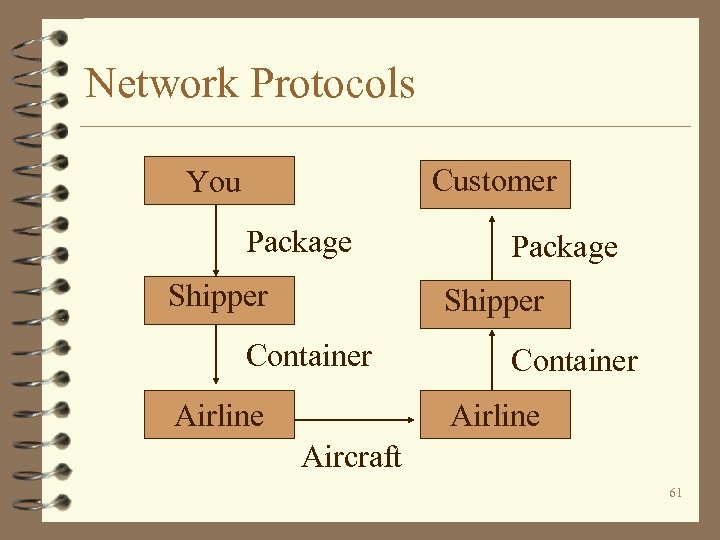 Network Protocols

You

Package

Shipper

Container

Airline

Aircraft

Customer

Package

Shipper

Container

Airline

61